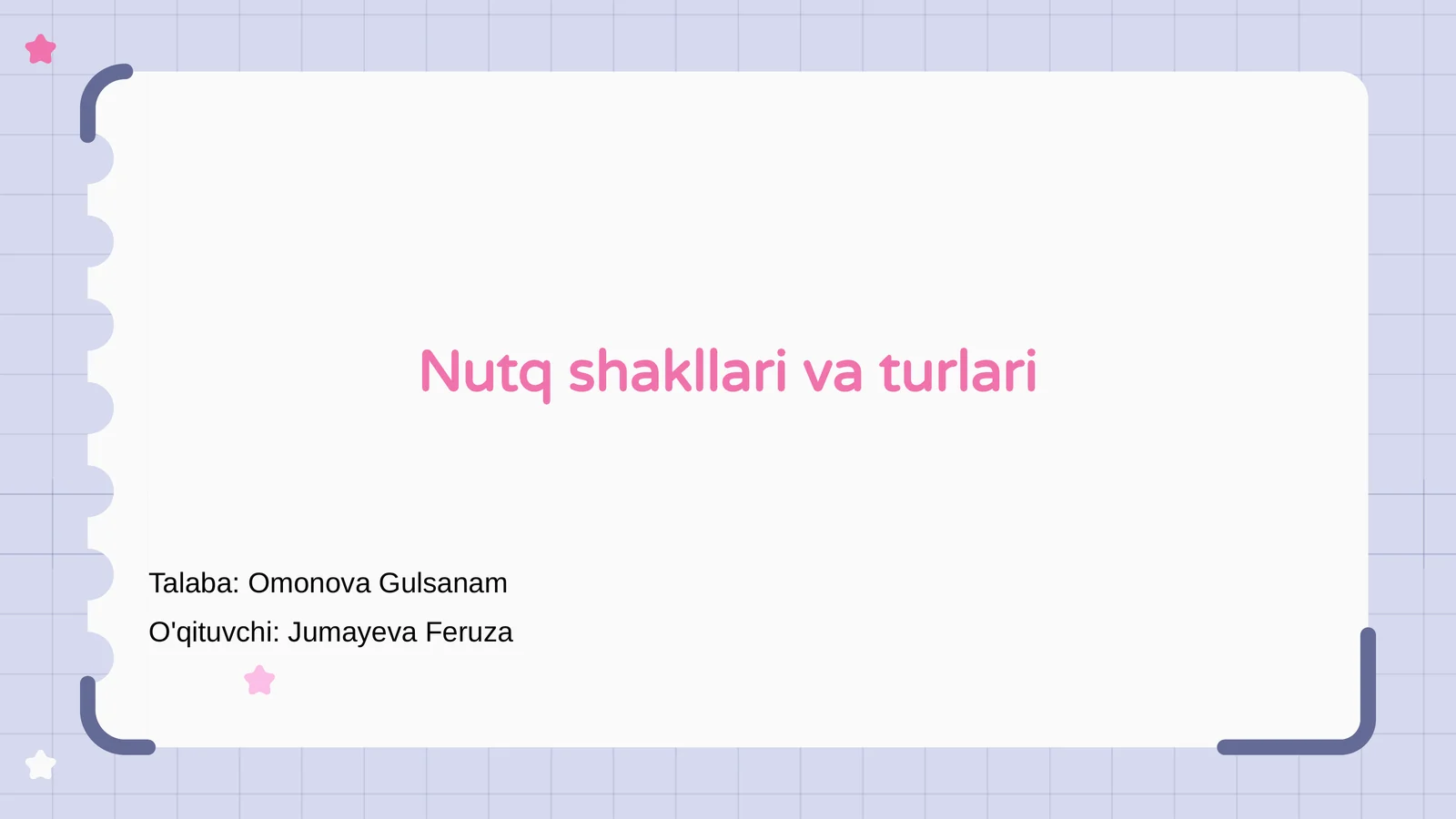 Nutq shakllari va turlari

Talaba: Omonova Gulsanam

O'qituvchi: Jumayeva Feruza